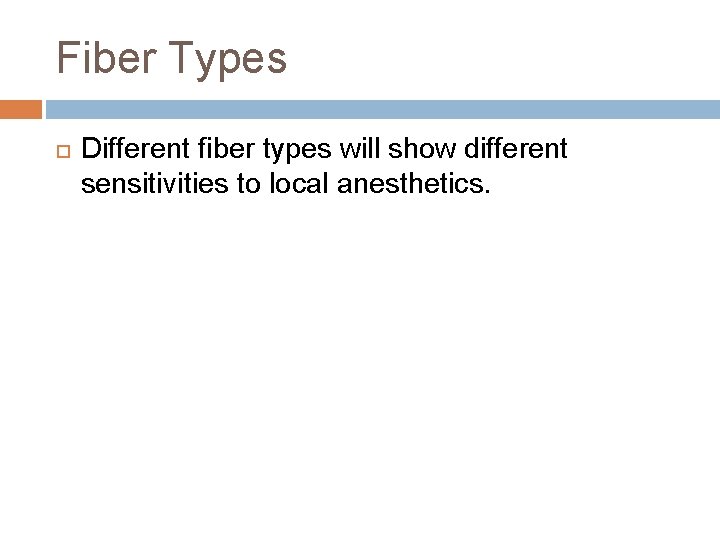 Fiber Types

Different fiber types will show different sensitivities to local anesthetics.